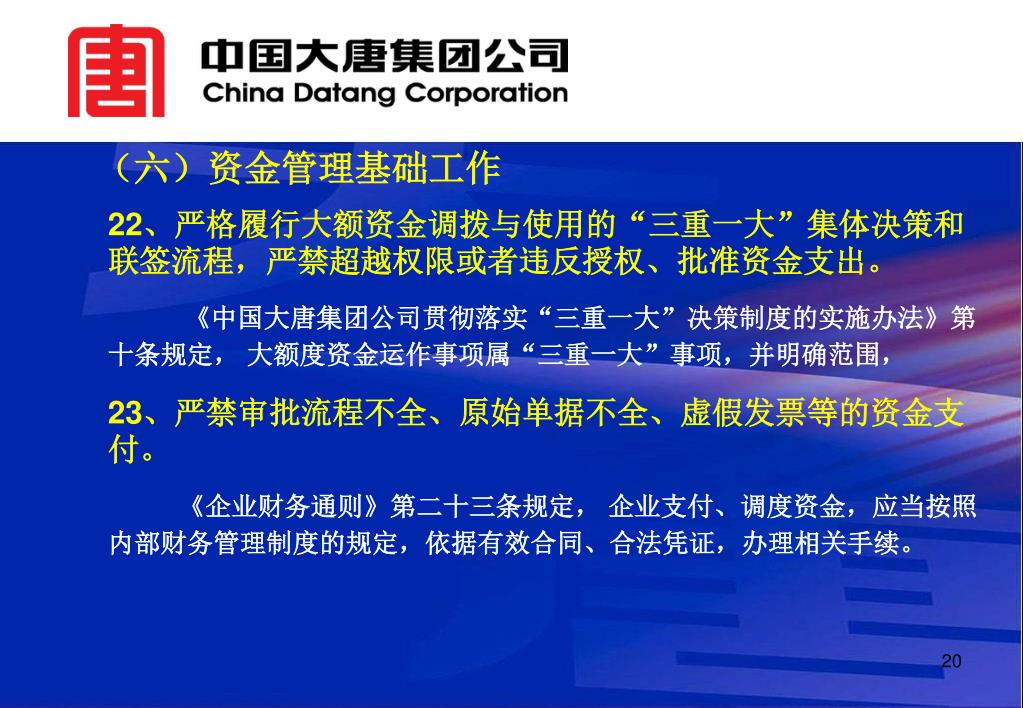 中国大唐集团公司
China Datang Corporation

（六）资金管理基础工作

22、严格履行大额资金调拨与使用的“三重一大”集体决策和联签流程，严禁超越权限或者违反授权、批准资金支出。

《中国大唐集团公司贯彻落实“三重一大”决策制度的实施办法》第十条规定， 大额度资金运作事项属“三重一大”事项，并明确范围，

23、严禁审批流程不全、原始单据不全、虚假发票等的资金支付。

《企业财务通则》第二十三条规定， 企业支付、调度资金，应当按照内部财务管理制度的规定，依据有效合同、合法凭证，办理相关手续。

20